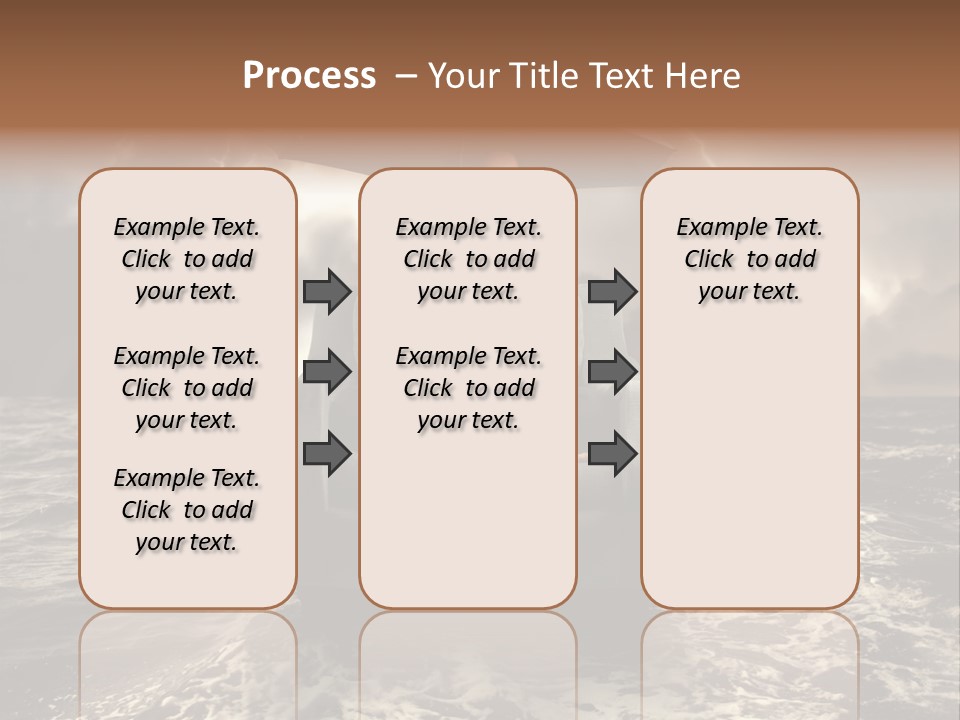 Process – Your Title Text Here

Example Text. Click to add your text.

Example Text. Click to add your text.

Example Text. Click to add your text.

Example Text. Click to add your text.

Example Text. Click to add your text.

Example Text. Click to add your text.